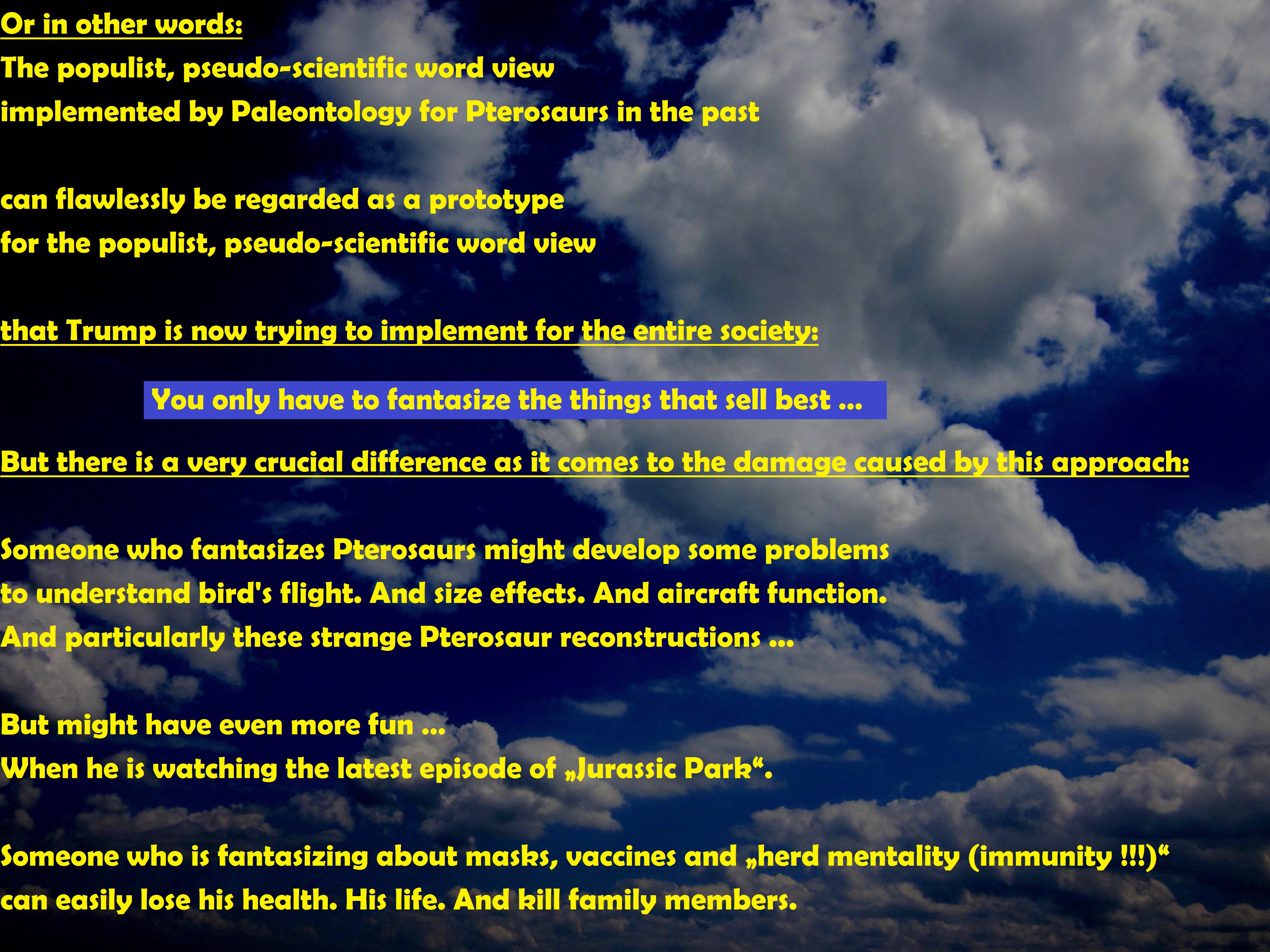 Or in other words:
The populist, pseudo-scientific word view
implemented by Paleontology for Pterosaurs in the past

can flawlessly be regarded as a prototype
for the populist, pseudo-scientific word view

that Trump is now trying to implement for the entire society:

You only have to fantasize the things that sell best ...

But there is a very crucial difference as it comes to the damage caused by this approach:

Someone who fantasizes Pterosaurs might develop some problems
to understand bird's flight. And size effects. And aircraft function.
And particularly these strange Pterosaur reconstructions ...

But might have even more fun ...
When he is watching the latest episode of „Jurassic Park“.

Someone who is fantasizing about masks, vaccines and „herd mentality (immunity !!!)“
can easily lose his health. His life. And kill family members.